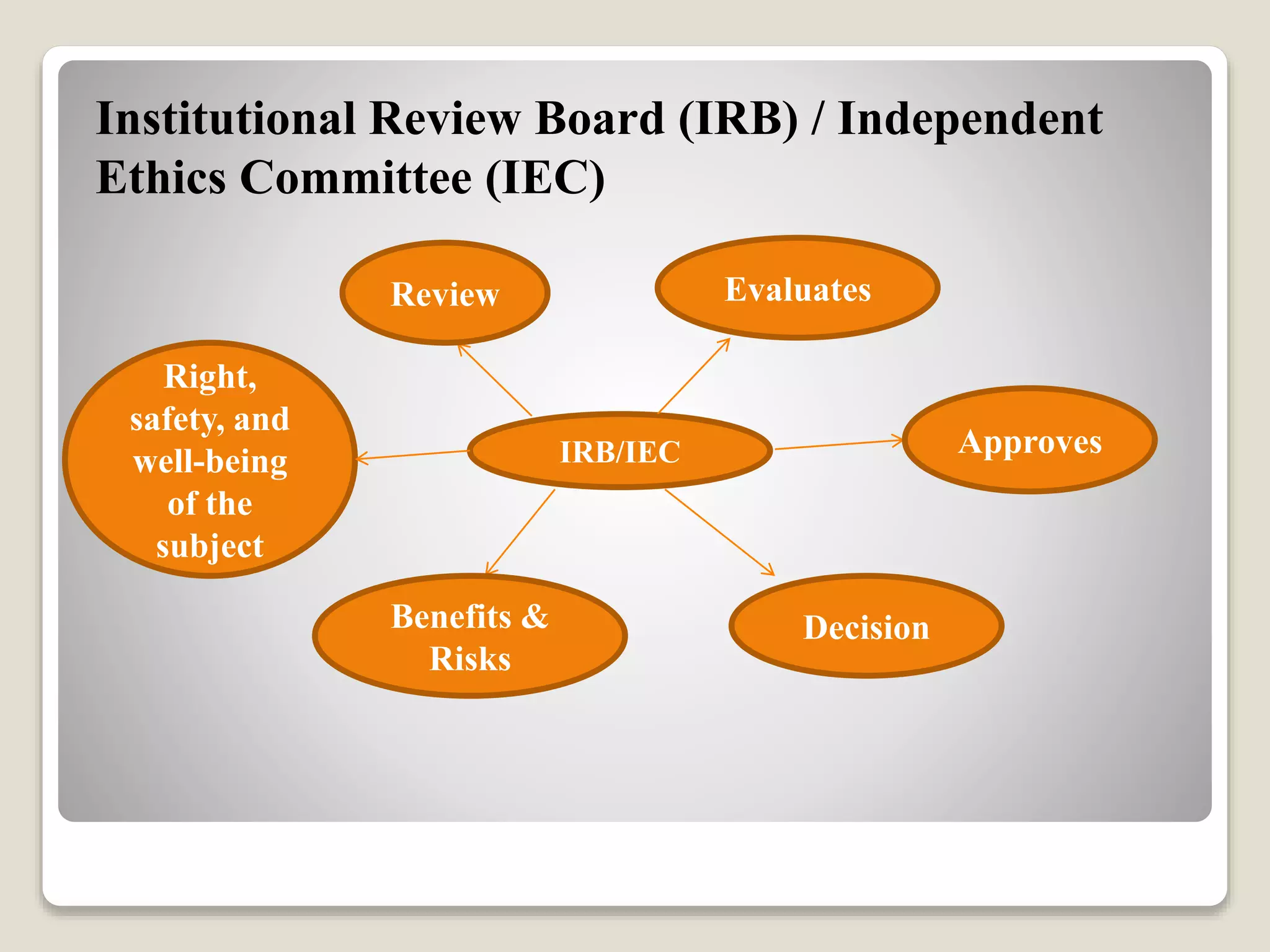 Institutional Review Board (IRB) / Independent Ethics Committee (IEC)

Review

Evaluates

Right, safety, and well-being of the subject

IRB/IEC

Approves

Benefits & Risks

Decision